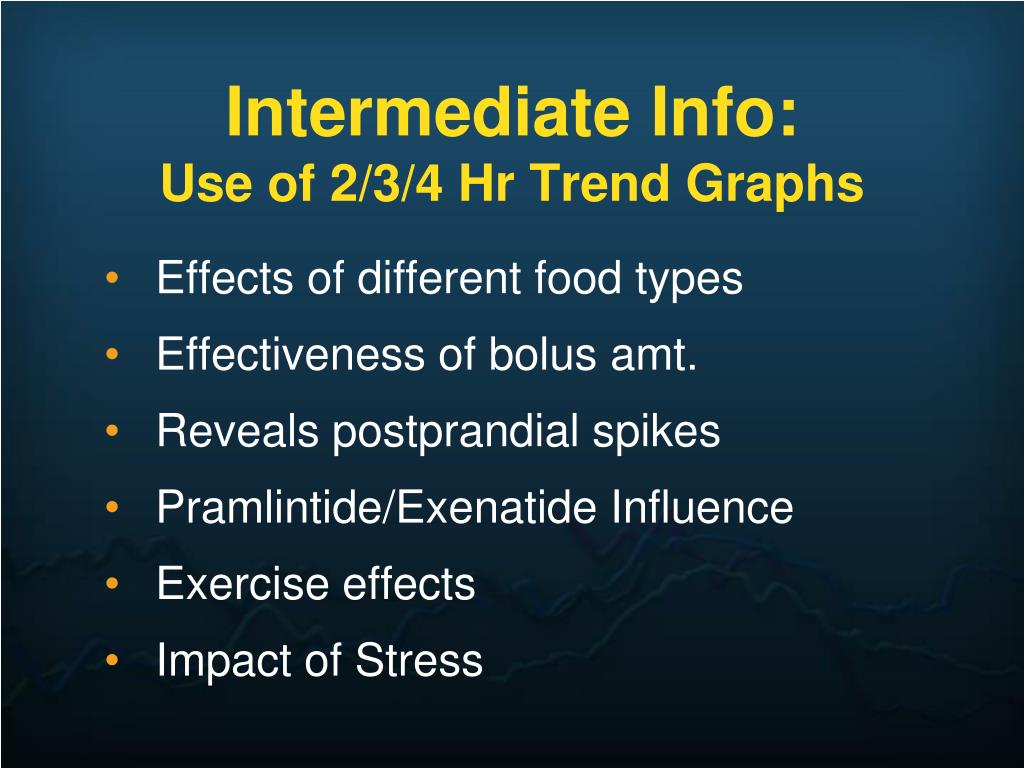 Intermediate Info:
Use of 2/3/4 Hr Trend Graphs

• Effects of different food types
• Effectiveness of bolus amt.
• Reveals postprandial spikes
• Pramlintide/Exenatide Influence
• Exercise effects
• Impact of Stress